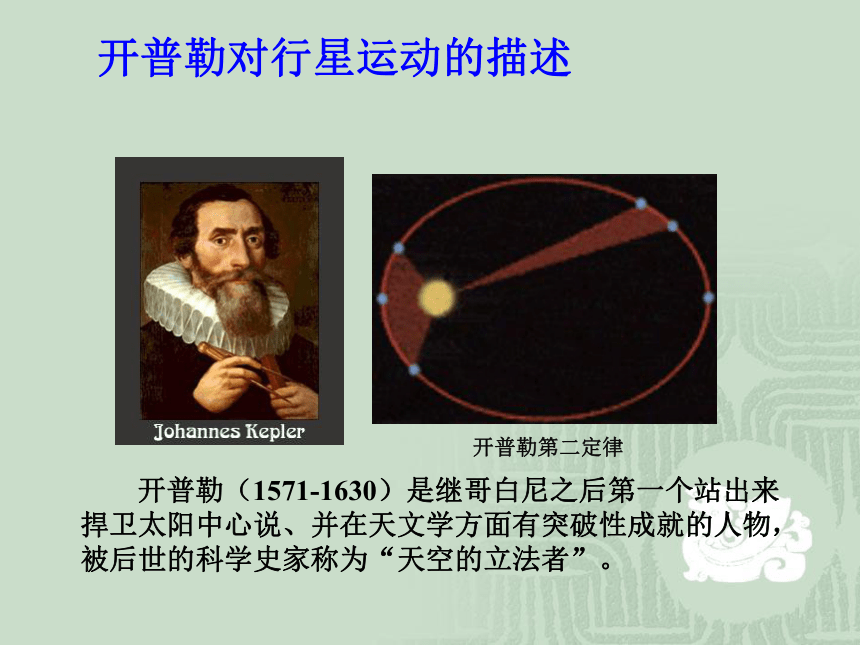 开普勒对行星运动的描述

Johannes Kepler

开普勒第二定律

开普勒（1571-1630）是继哥白尼之后第一个站出来捍卫太阳中心说、并在天文学方面有突破性成就的人物，被后世的科学史家称为“天空的立法者”。